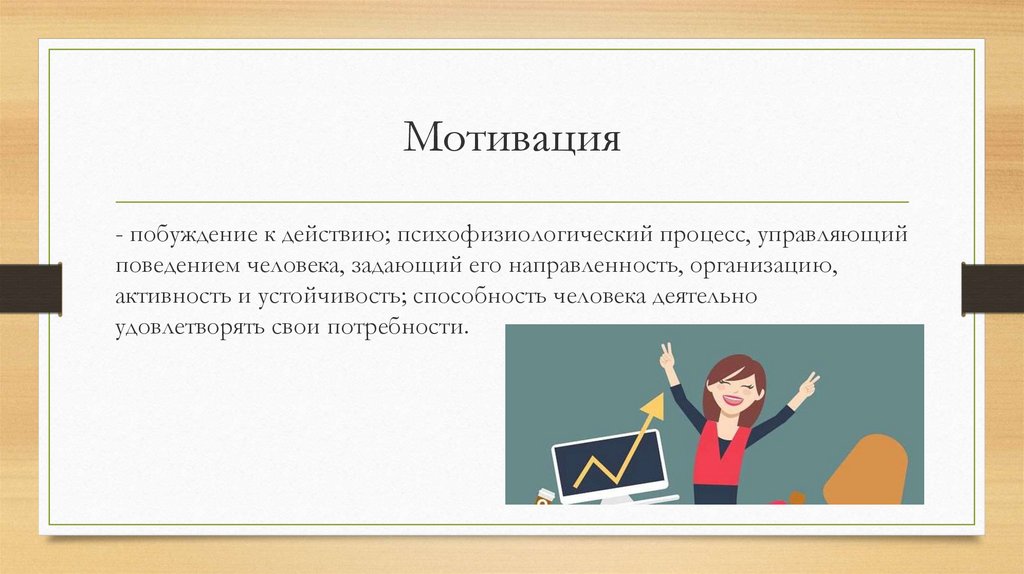 Мотивация

- побуждение к действию; психофизиологический процесс, управляющий поведением человека, задающий его направленность, организацию, активность и устойчивость; способность человека деятельно удовлетворять свои потребности.